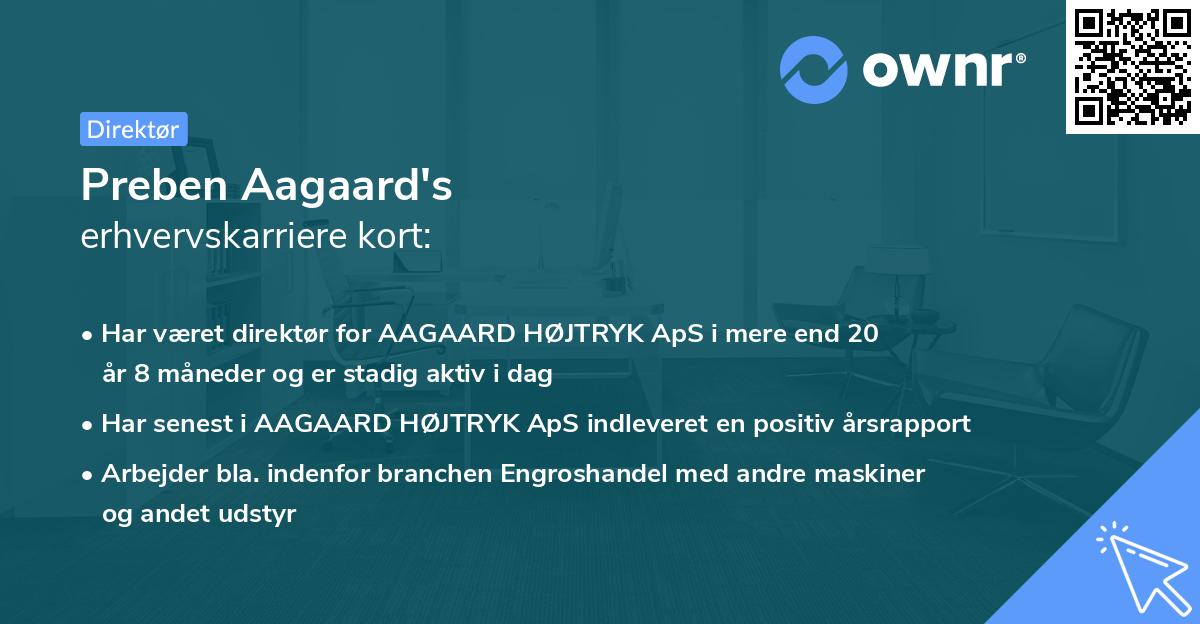 ownr®

Direktør

Preben Aagaard's
erhvervskarriere kort:

• Har været direktør for AAGAARD HØJTRYK ApS i mere end 20 år 8 måneder og er stadig aktiv i dag
• Har senest i AAGAARD HØJTRYK ApS indleveret en positiv årsrapport
• Arbejder bla. indenfor branchen Engroshandel med andre maskiner og andet udstyr